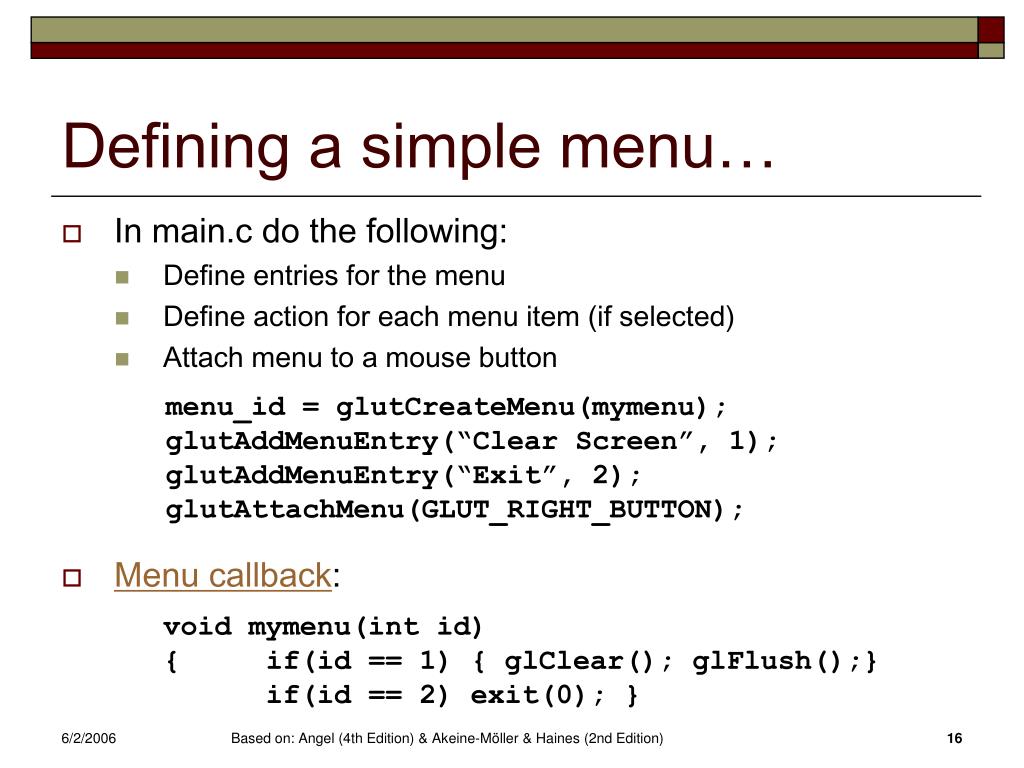 Defining a simple menu…

In main.c do the following:

Define entries for the menu

Define action for each menu item (if selected)

Attach menu to a mouse button

menu_id = glutCreateMenu(mymenu);
glutAddMenuEntry(“Clear Screen”, 1);
glutAddMenuEntry(“Exit”, 2);
glutAttachMenu(GLUT_RIGHT_BUTTON);

Menu callback:

void mymenu(int id)
{ if(id == 1) { glClear(); glFlush();}
if(id == 2) exit(0); }

6/2/2006

Based on: Angel (4th Edition) & Akeine-Möller & Haines (2nd Edition)

16